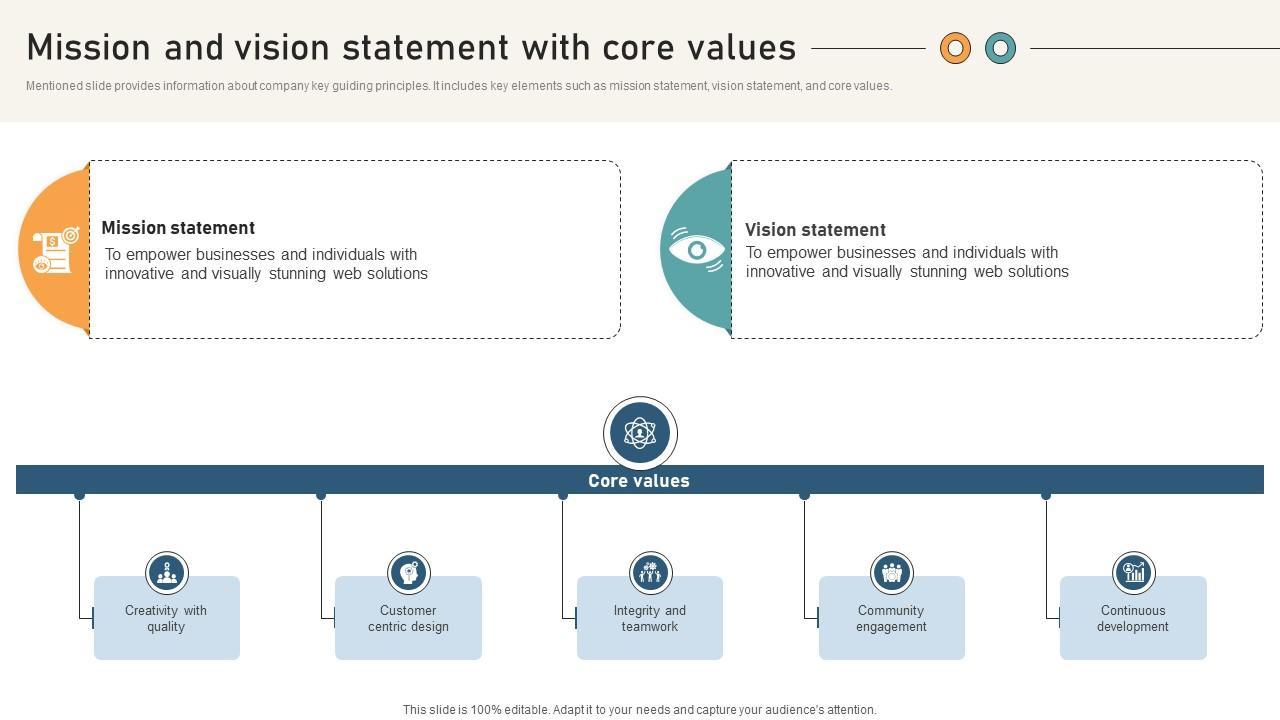 Mission and vision statement with core values

Mentioned slide provides information about company key guiding principles. It includes key elements such as mission statement, vision statement, and core values.

Mission statement

To empower businesses and individuals with innovative and visually stunning web solutions

Vision statement

To empower businesses and individuals with innovative and visually stunning web solutions

Core values

Creativity with quality

Customer centric design

Integrity and teamwork

Community engagement

Continuous development

This slide is 100% editable. Adapt it to your needs and capture your audience's attention.